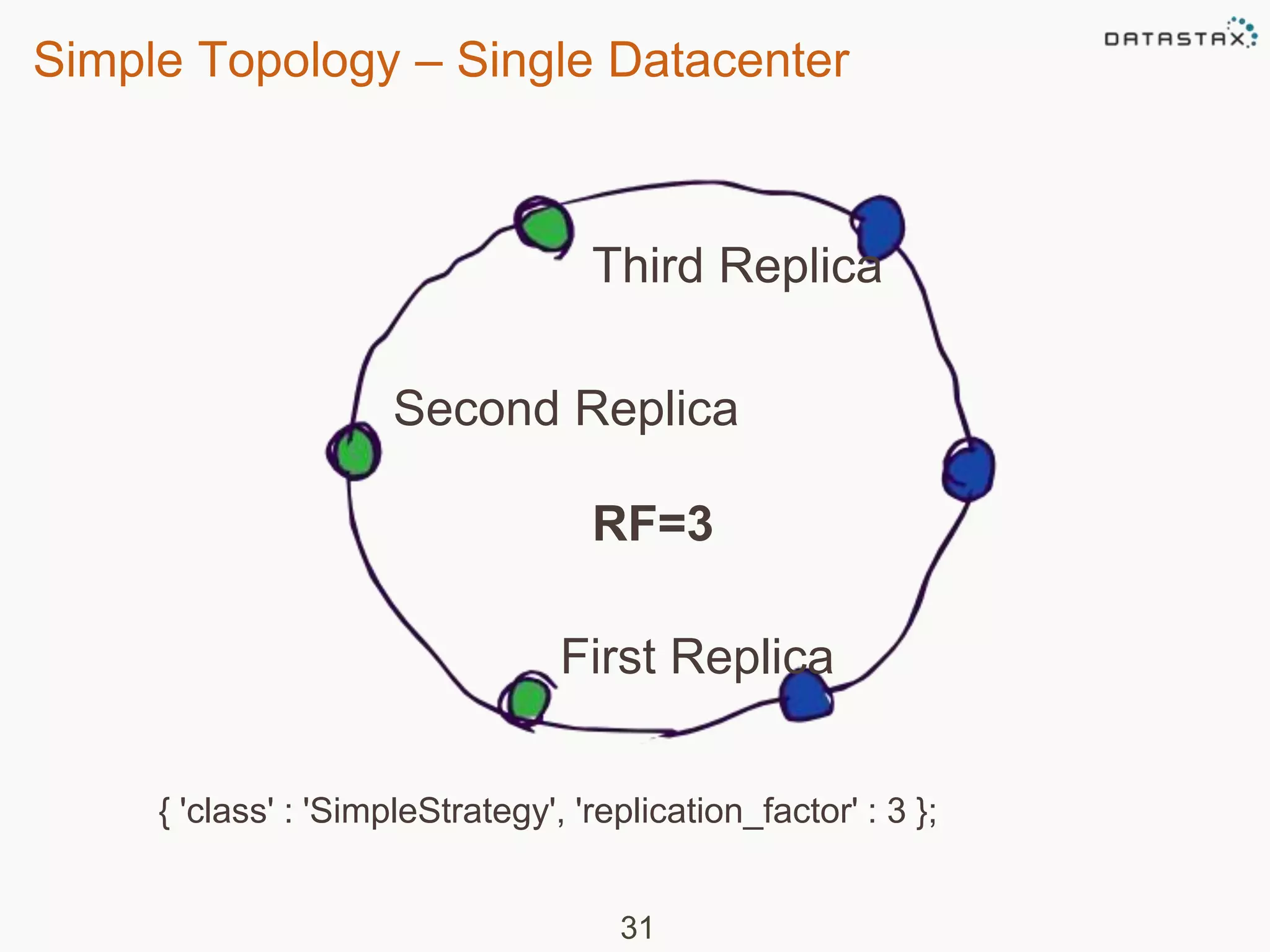 Simple Topology – Single Datacenter

DATASTAX

Third Replica

Second Replica

RF=3

First Replica

{ 'class' : 'SimpleStrategy', 'replication_factor' : 3 };

31